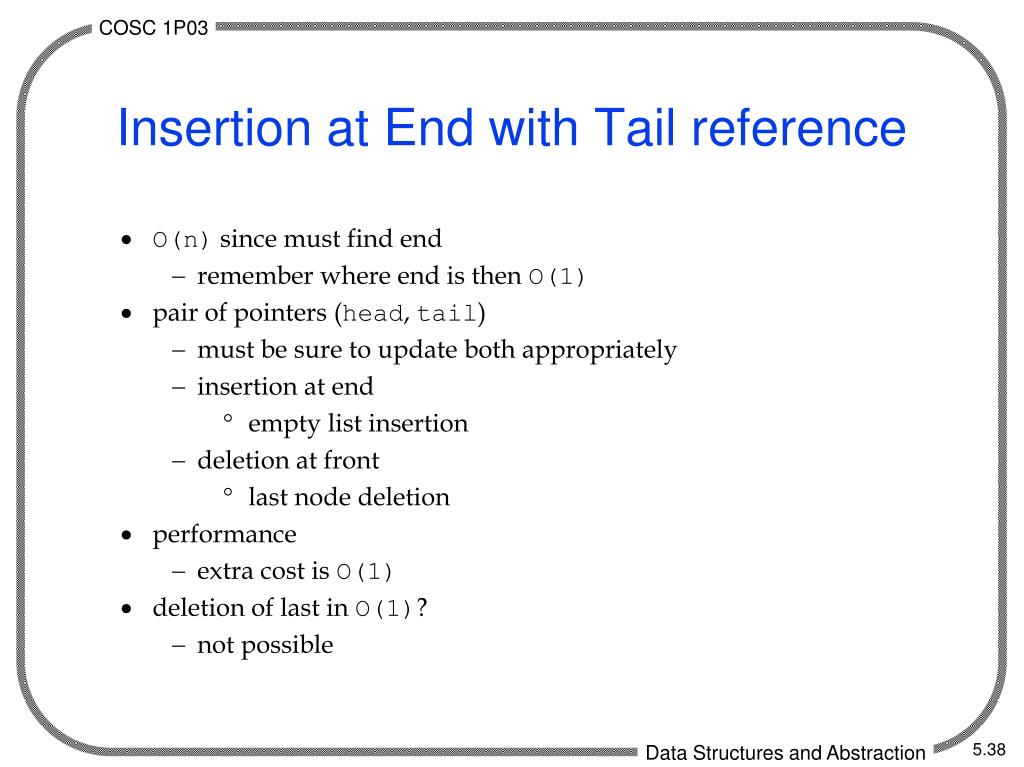 COSC 1P03

Insertion at End with Tail reference

• O(n) since must find end
  – remember where end is then O(1)
• pair of pointers (head, tail)
  – must be sure to update both appropriately
  – insertion at end
    ° empty list insertion
  – deletion at front
    ° last node deletion
• performance
  – extra cost is O(1)
• deletion of last in O(1)?
  – not possible

Data Structures and Abstraction

5.38